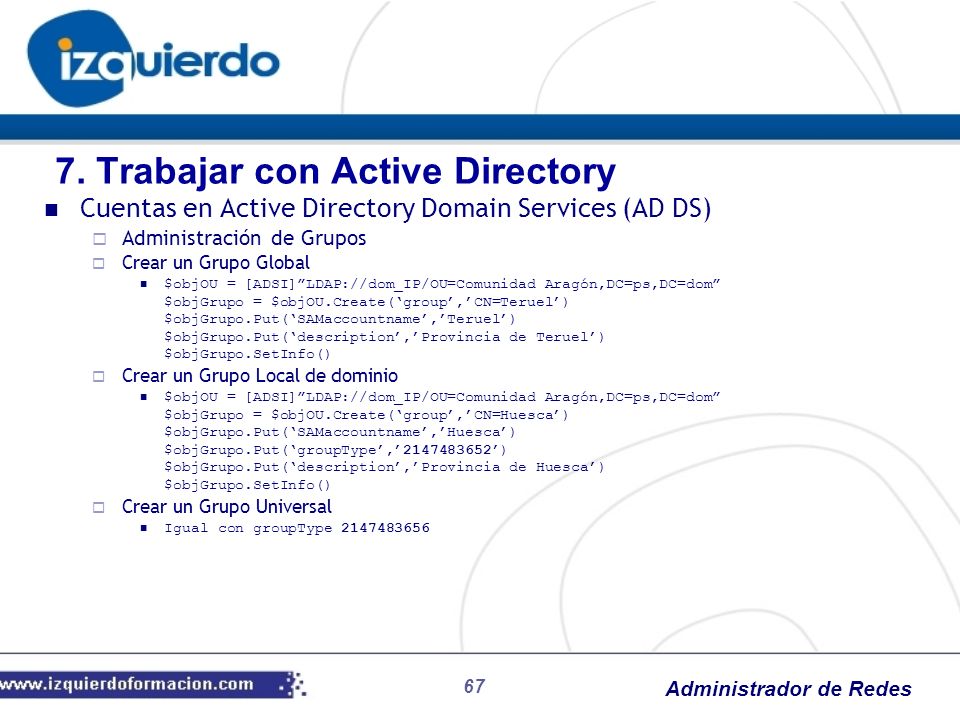 izquierdo

7. Trabajar con Active Directory

Cuentas en Active Directory Domain Services (AD DS)

Administración de Grupos

Crear un Grupo Global

$objOU = [ADSI]”LDAP://dom_IP/OU=Comunidad Aragón,DC=ps,DC=dom”
$objGrupo = $objOU.Create(‘group’,’CN=Teruel’)
$objGrupo.Put(‘SAMaccountname’,’Teruel’)
$objGrupo.Put(‘description’,’Provincia de Teruel’)
$objGrupo.SetInfo()

Crear un Grupo Local de dominio

$objOU = [ADSI]”LDAP://dom_IP/OU=Comunidad Aragón,DC=ps,DC=dom”
$objGrupo = $objOU.Create(‘group’,’CN=Huesca’)
$objGrupo.Put(‘SAMaccountname’,’Huesca’)
$objGrupo.Put(‘groupType’,’2147483652’)
$objGrupo.Put(‘description’,’Provincia de Huesca’)
$objGrupo.SetInfo()

Crear un Grupo Universal

Igual con groupType 2147483656

www.izquierdoformacion.com

67

Administrador de Redes